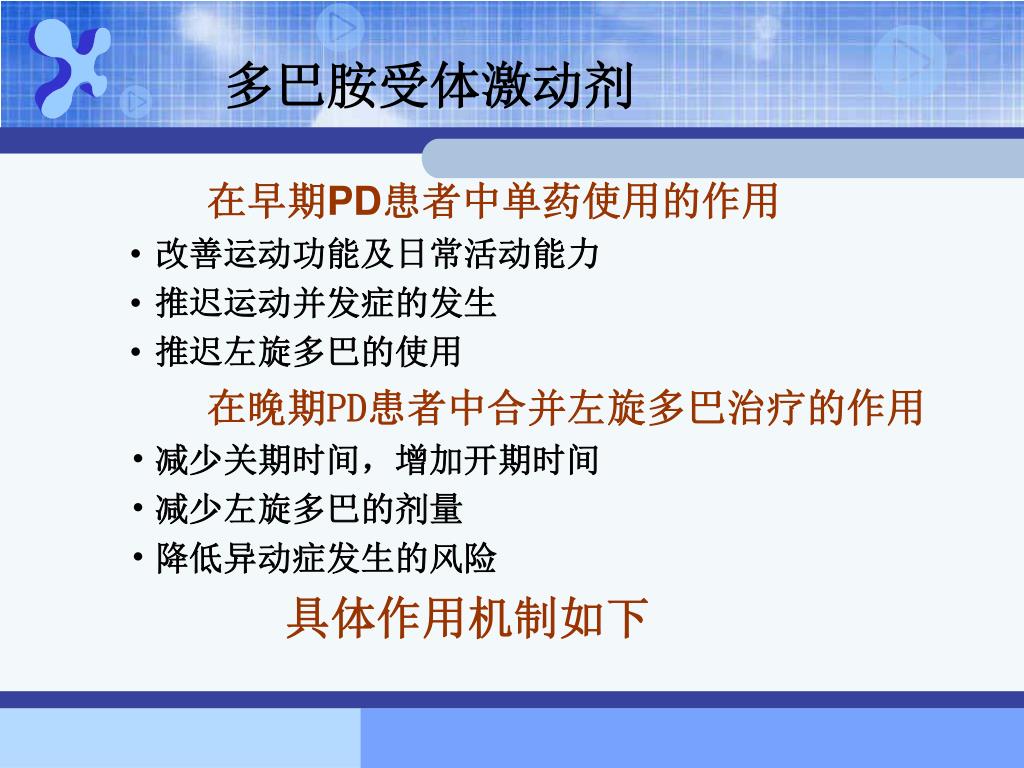 多巴胺受体激动剂

在早期PD患者中单药使用的作用

• 改善运动功能及日常活动能力
• 推迟运动并发症的发生
• 推迟左旋多巴的使用

在晚期PD患者中合并左旋多巴治疗的作用

• 减少关期时间，增加开期时间
• 减少左旋多巴的剂量
• 降低异动症发生的风险

具体作用机制如下